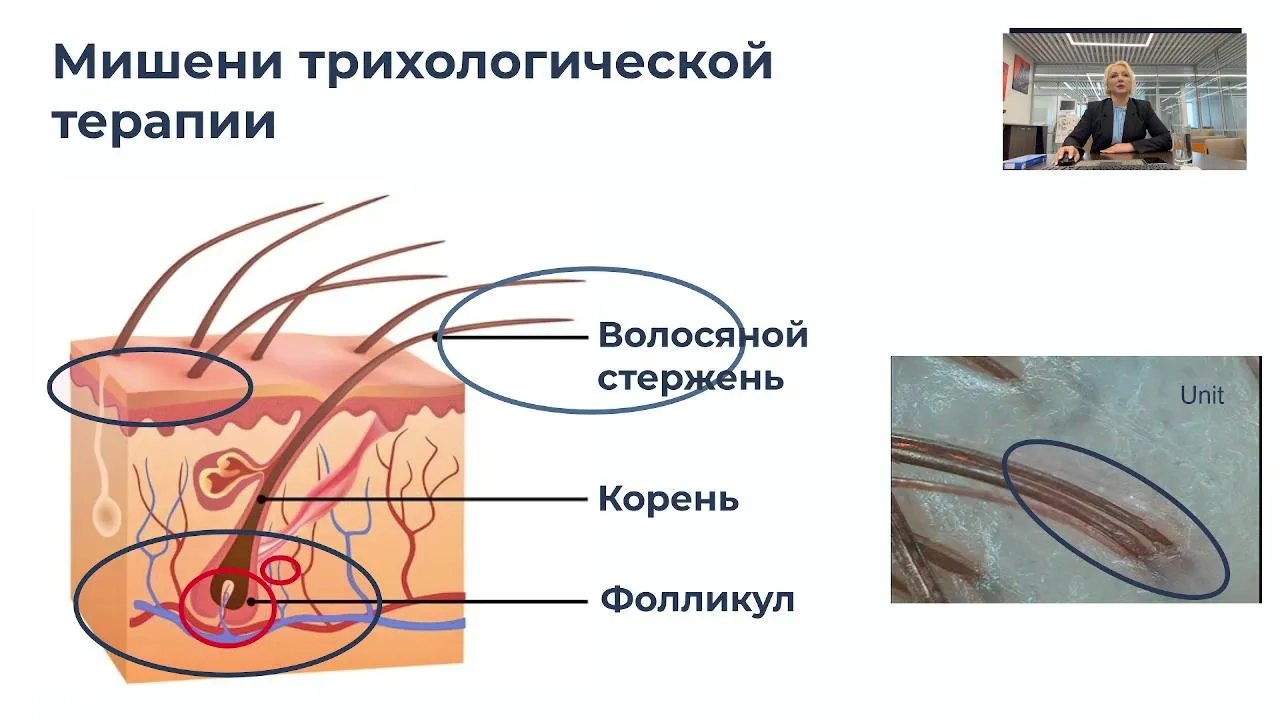 Мишени трихологической терапии

Волосяной стержень

Корень

Фолликул

Unit